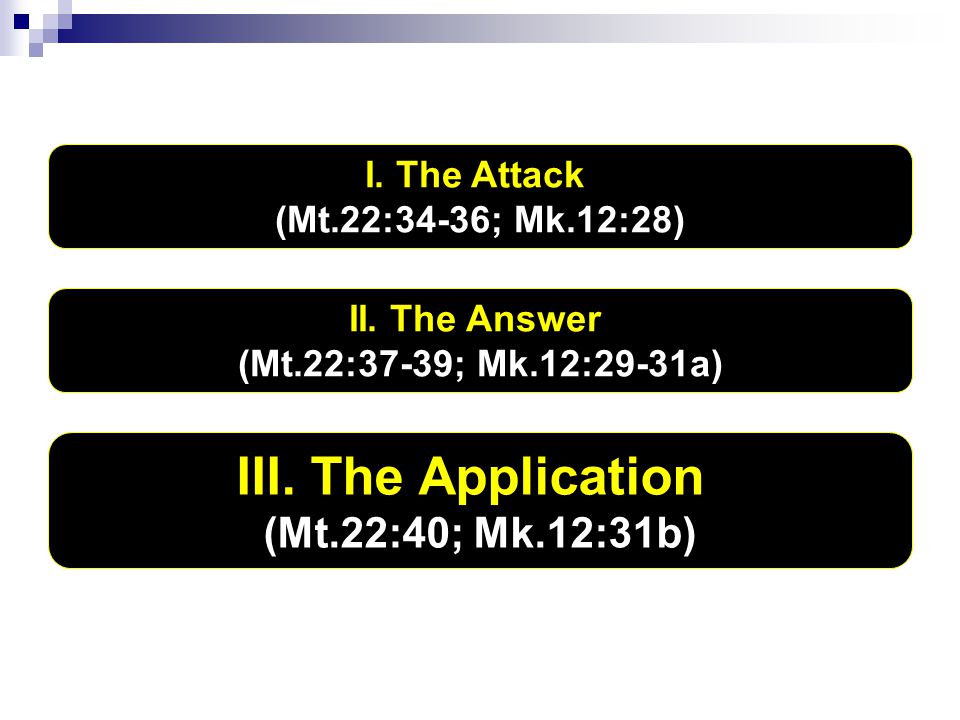 I. The Attack
(Mt.22:34-36; Mk.12:28)

II. The Answer
(Mt.22:37-39; Mk.12:29-31a)

III. The Application
(Mt.22:40; Mk.12:31b)